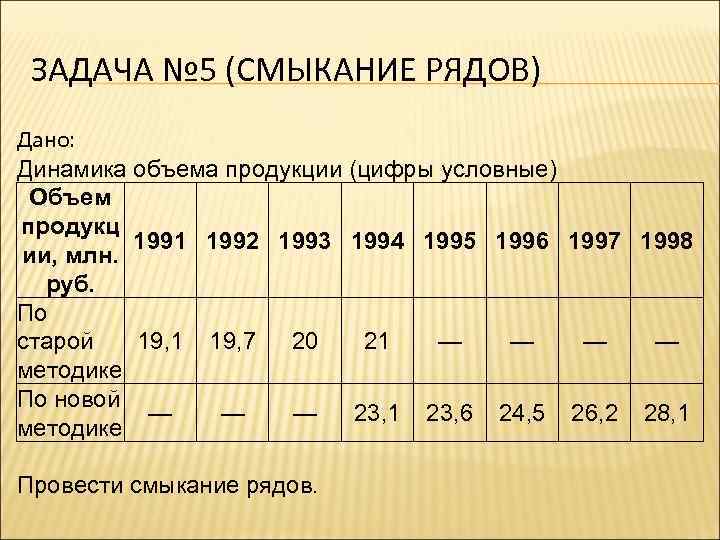 ЗАДАЧА №5 (СМЫКАНИЕ РЯДОВ)

Дано:

Динамика объема продукции (цифры условные)

| Объем продукции, млн. руб. | 1991 | 1992 | 1993 | 1994 | 1995 | 1996 | 1997 | 1998 |
|---|---|---|---|---|---|---|---|---|
| По старой методике | 19,1 | 19,7 | 20 | 21 | — | — | — | — |
| По новой методике | — | — | — | 23,1 | 23,6 | 24,5 | 26,2 | 28,1 |

Провести смыкание рядов.